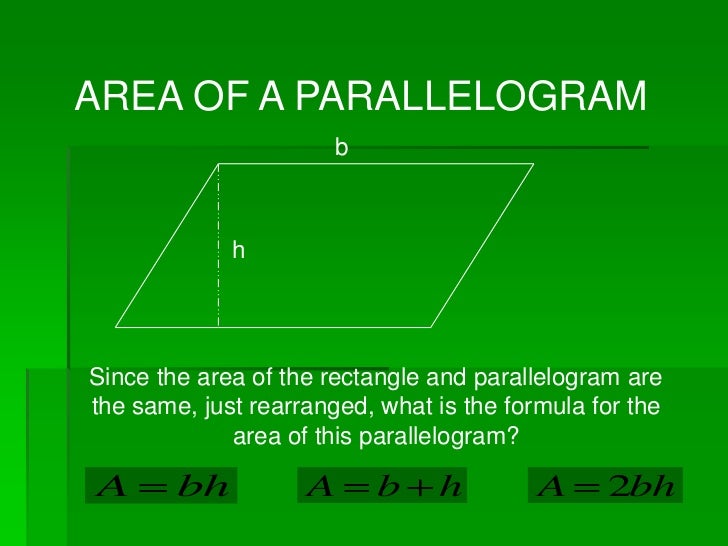 AREA OF A PARALLELOGRAM

b

h

Since the area of the rectangle and parallelogram are the same, just rearranged, what is the formula for the area of this parallelogram?

$A = bh$

$A = b + h$

$A = 2bh$